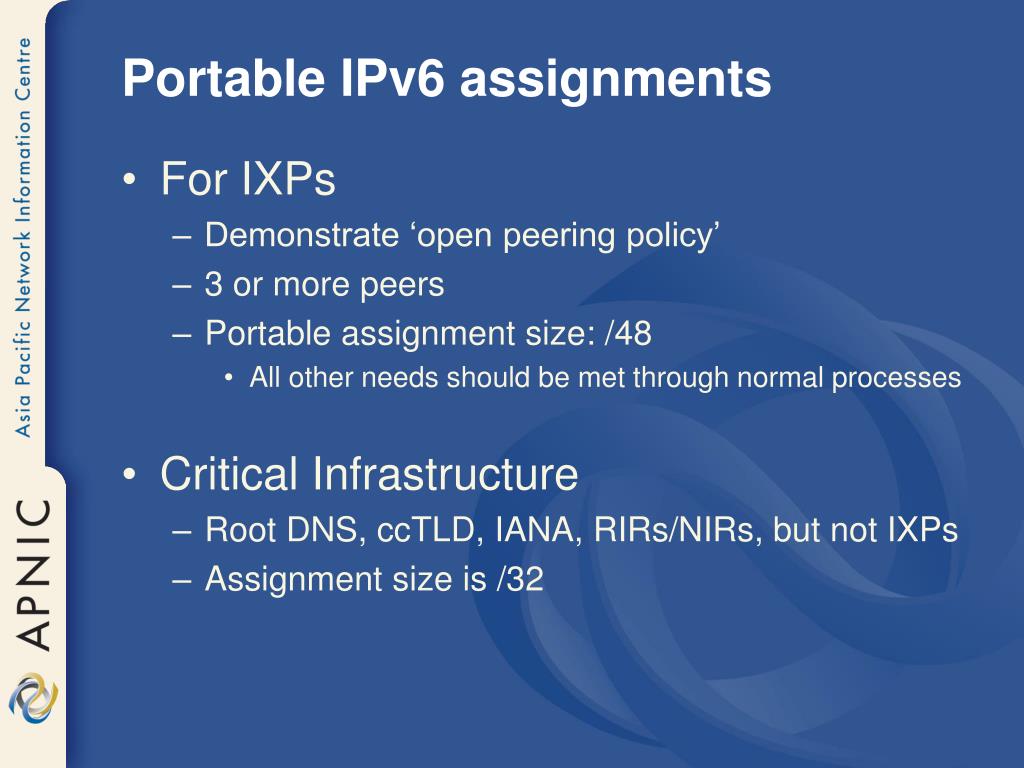 Asia Pacific Network Information Centre

APNIC

Portable IPv6 assignments

• For IXPs
– Demonstrate ‘open peering policy’
– 3 or more peers
– Portable assignment size: /48
• All other needs should be met through normal processes

• Critical Infrastructure
– Root DNS, ccTLD, IANA, RIRs/NIRs, but not IXPs
– Assignment size is /32